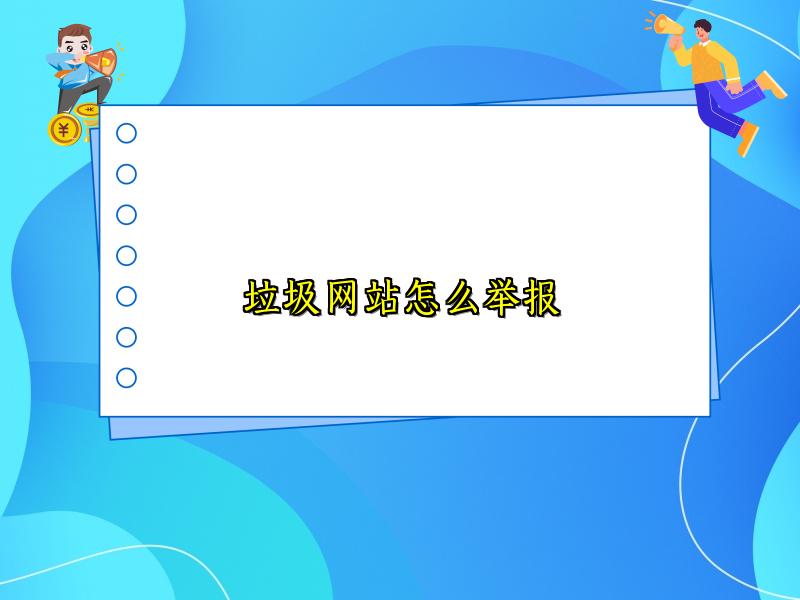 垃圾网站怎么举报